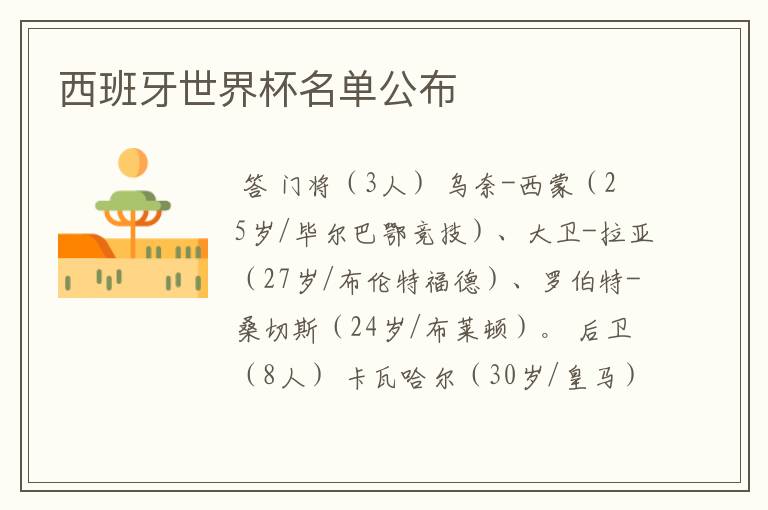 西班牙世界杯名单公布

答 门将（3人） 乌奈-西蒙（25岁/毕尔巴鄂竞技）、大卫-拉亚（27岁/布伦特福德）、罗伯特-桑切斯（24岁/布莱顿）。 后卫（8人） 卡瓦哈尔（30岁/皇马）